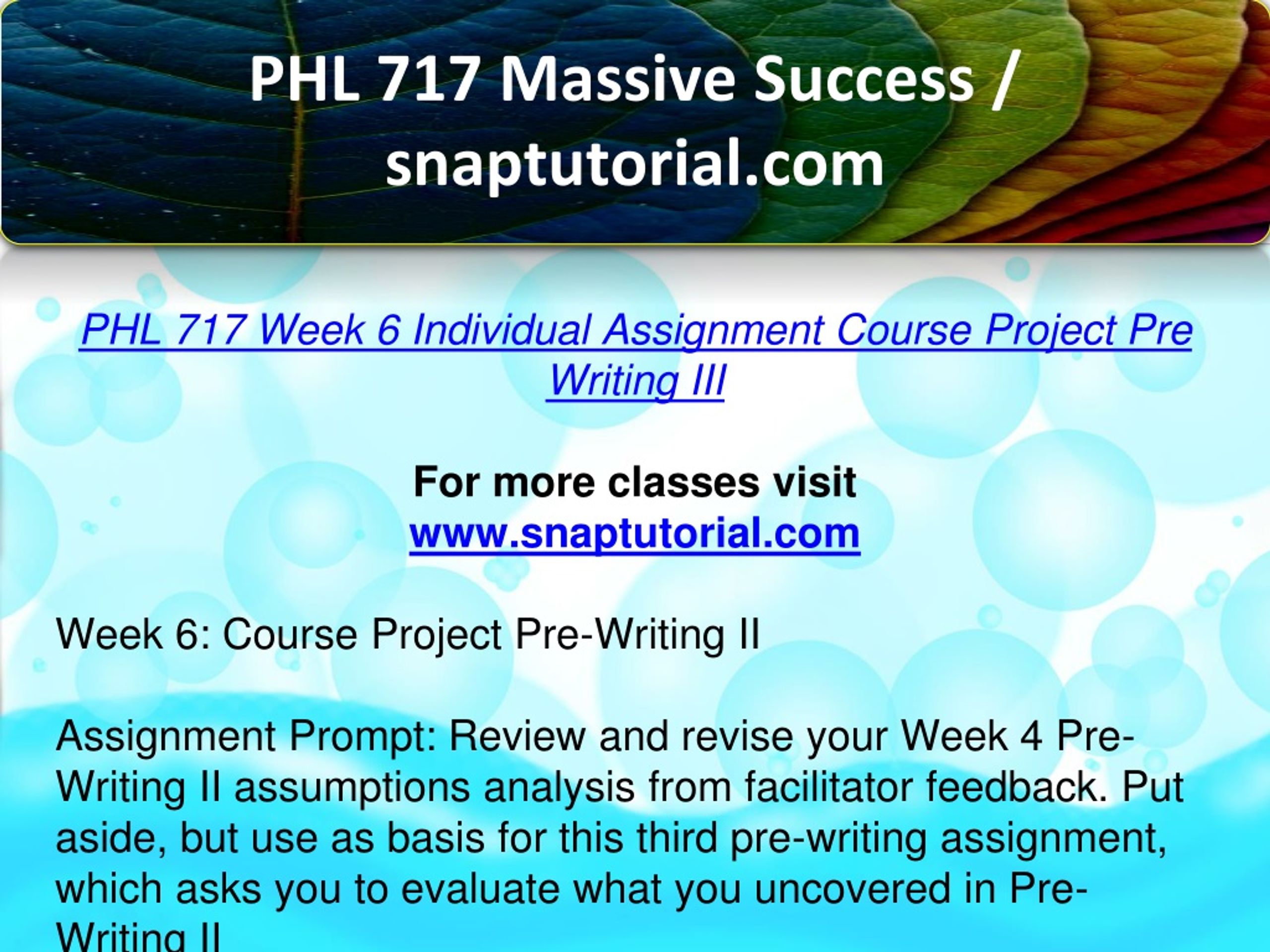 PHL 717 Massive Success / snaptutorial.com

PHL 717 Week 6 Individual Assignment Course Project Pre Writing III

For more classes visit
www.snaptutorial.com

Week 6: Course Project Pre-Writing II

Assignment Prompt: Review and revise your Week 4 Pre-Writing II assumptions analysis from facilitator feedback. Put aside, but use as basis for this third pre-writing assignment, which asks you to evaluate what you uncovered in Pre-Writing II